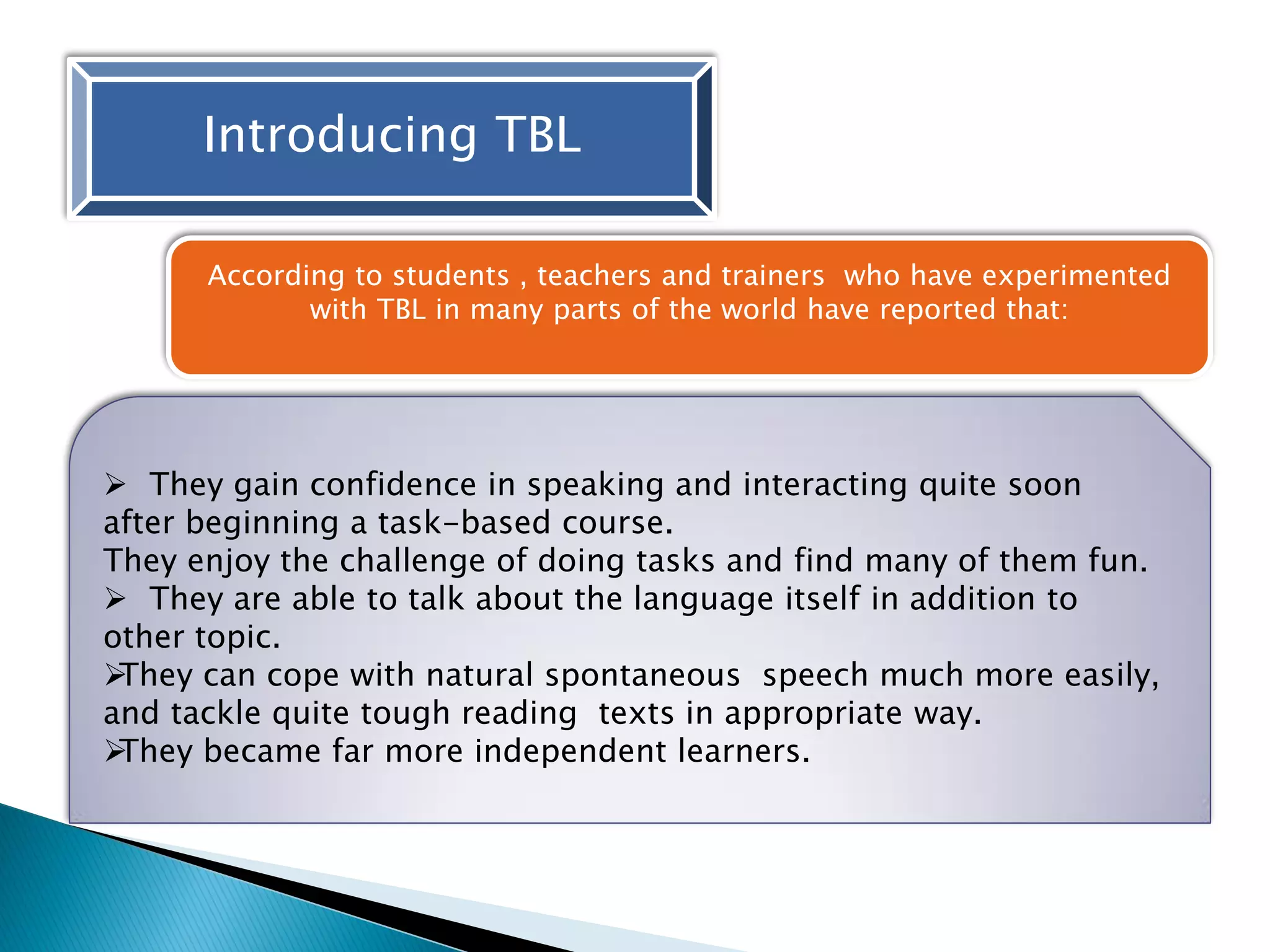 Introducing TBL

According to students , teachers and trainers who have experimented with TBL in many parts of the world have reported that:

➢ They gain confidence in speaking and interacting quite soon after beginning a task-based course.
They enjoy the challenge of doing tasks and find many of them fun.
➢ They are able to talk about the language itself in addition to other topic.
➢They can cope with natural spontaneous speech much more easily, and tackle quite tough reading texts in appropriate way.
➢They became far more independent learners.